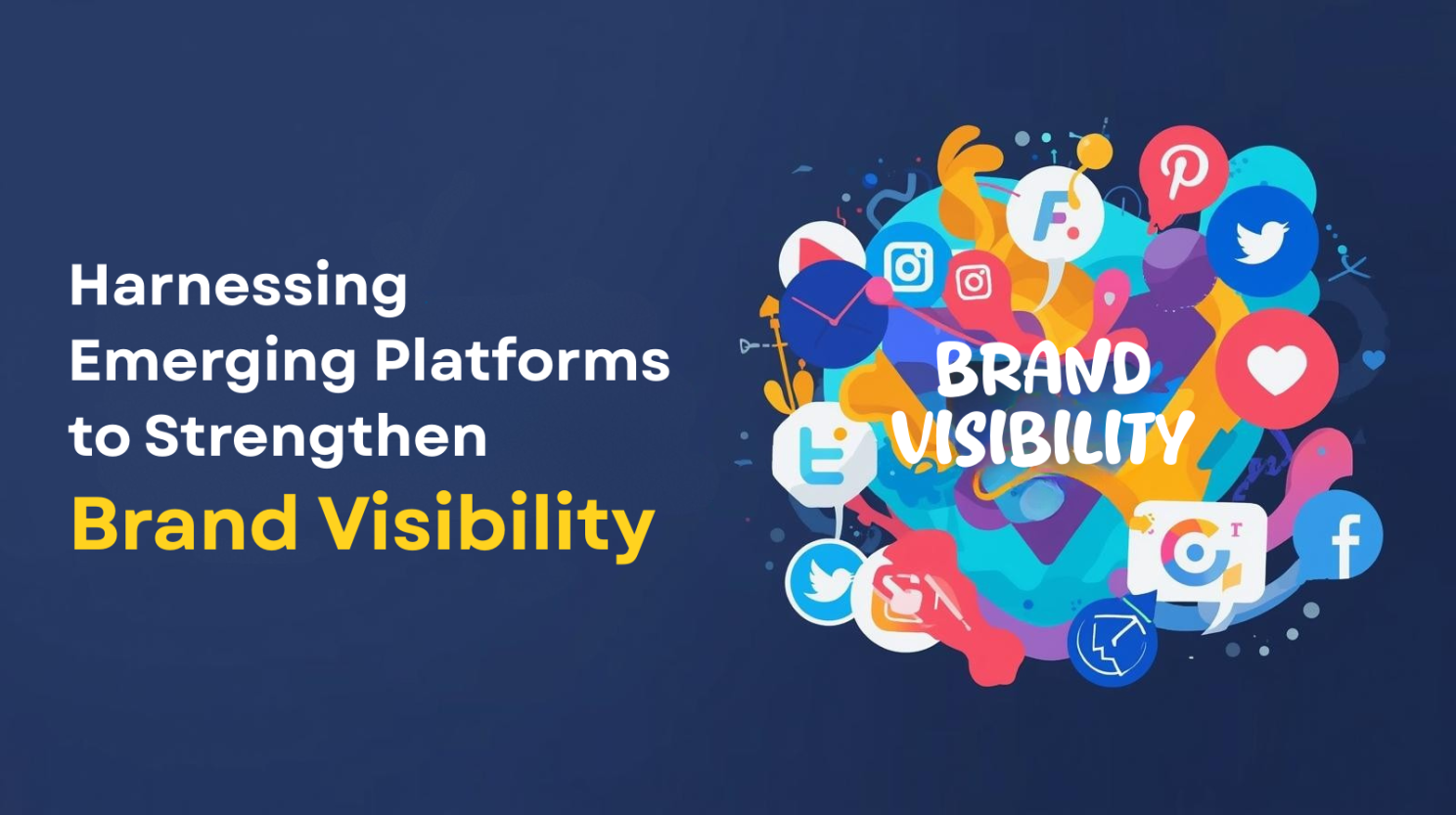 Harnessing Emerging Platforms to Strengthen Brand Visibility

BRAND VISIBILITY